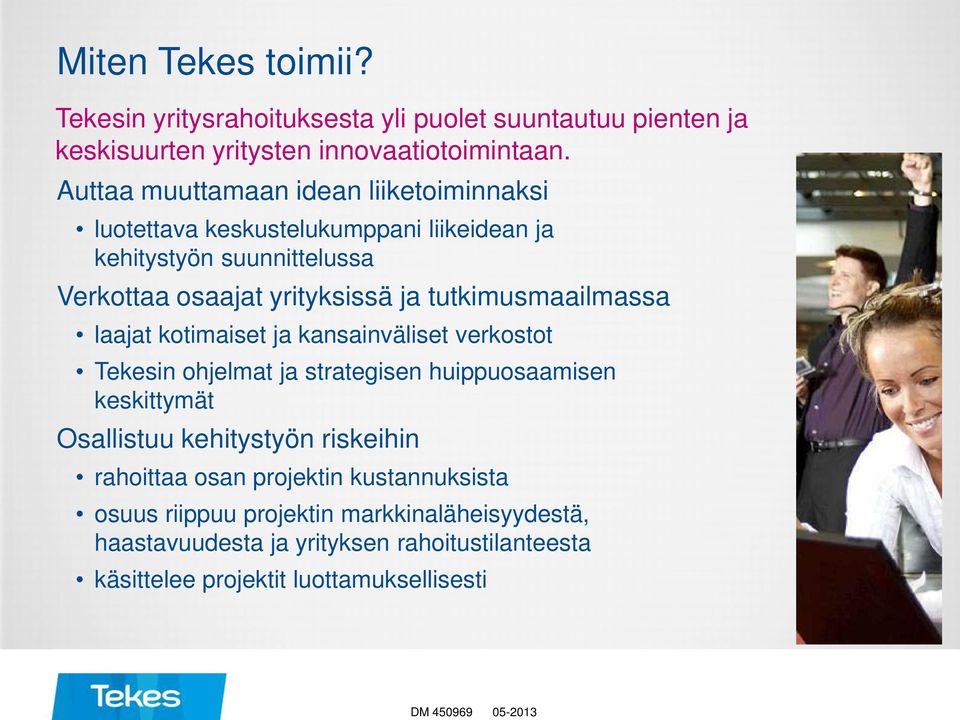 Miten Tekes toimii?

Tekesin yritysrahoituksesta yli puolet suuntautuu pienten ja keskisuurten yritysten innovaatiotoimintaan.

Auttaa muuttamaan idean liiketoiminnaksi

• luotettava keskustelukumppani liikeidean ja kehitystyön suunnittelussa

Verkottaa osaajat yrityksissä ja tutkimusmaailmassa

• laajat kotimaiset ja kansainväliset verkostot
• Tekesin ohjelmat ja strategisen huippuosaamisen keskittymät

Osallistuu kehitystyön riskeihin

• rahoittaa osan projektin kustannuksista
• osuus riippuu projektin markkinaläheisyydestä, haastavuudesta ja yrityksen rahoitustilanteesta
• käsittelee projektit luottamuksellisesti

Tekes

DM 450969 05-2013